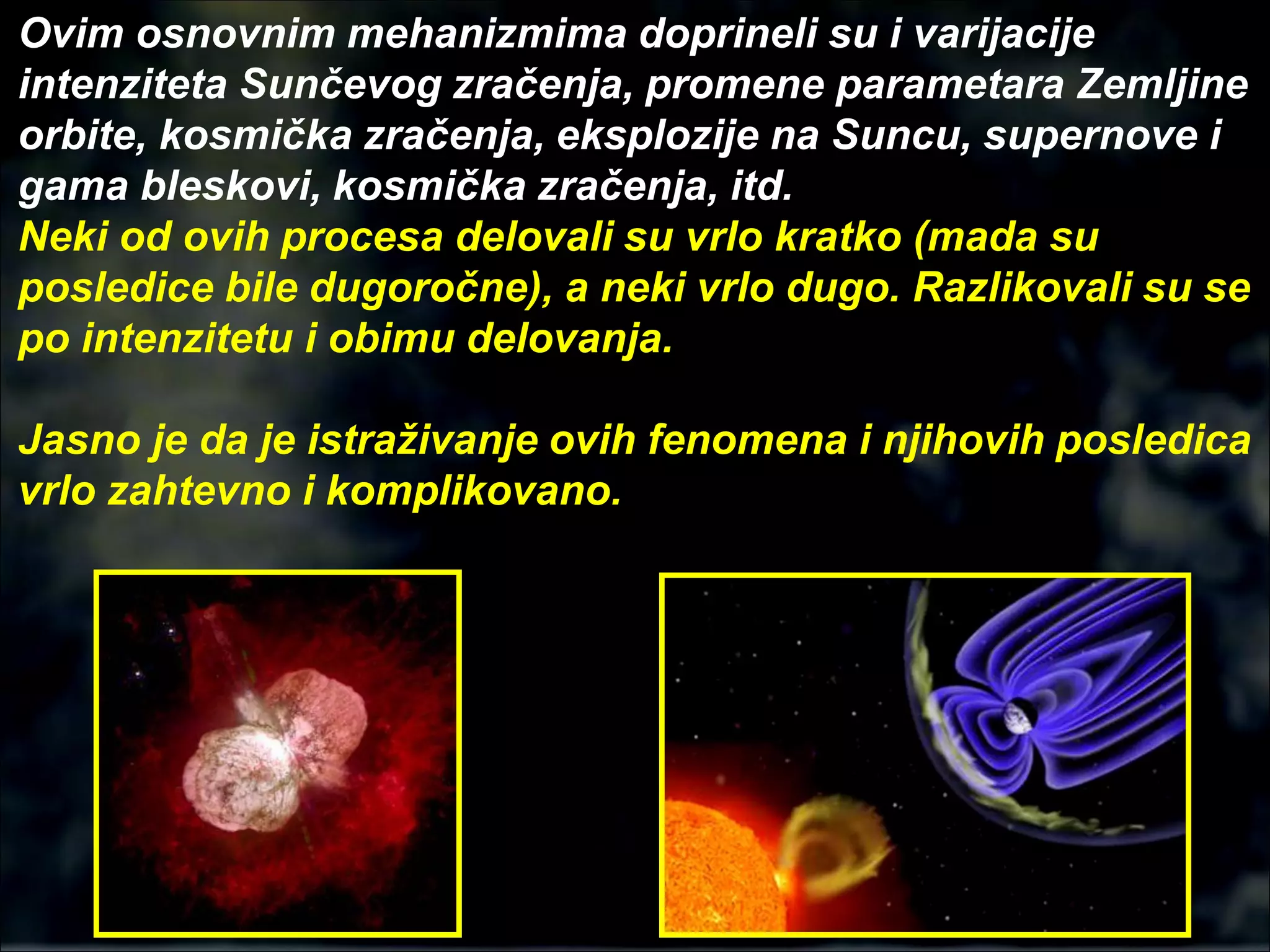 Ovim osnovnim mehanizmima doprineli su i varijacije intenziteta Sunčevog zračenja, promene parametara Zemljine orbite, kosmička zračenja, eksplozije na Suncu, supernove i gama bleskovi, kosmička zračenja, itd.
Neki od ovih procesa delovali su vrlo kratko (mada su posledice bile dugoročne), a neki vrlo dugo. Razlikovali su se po intenzitetu i obimu delovanja.

Jasno je da je istraživanje ovih fenomena i njihovih posledica vrlo zahtevno i komplikovano.